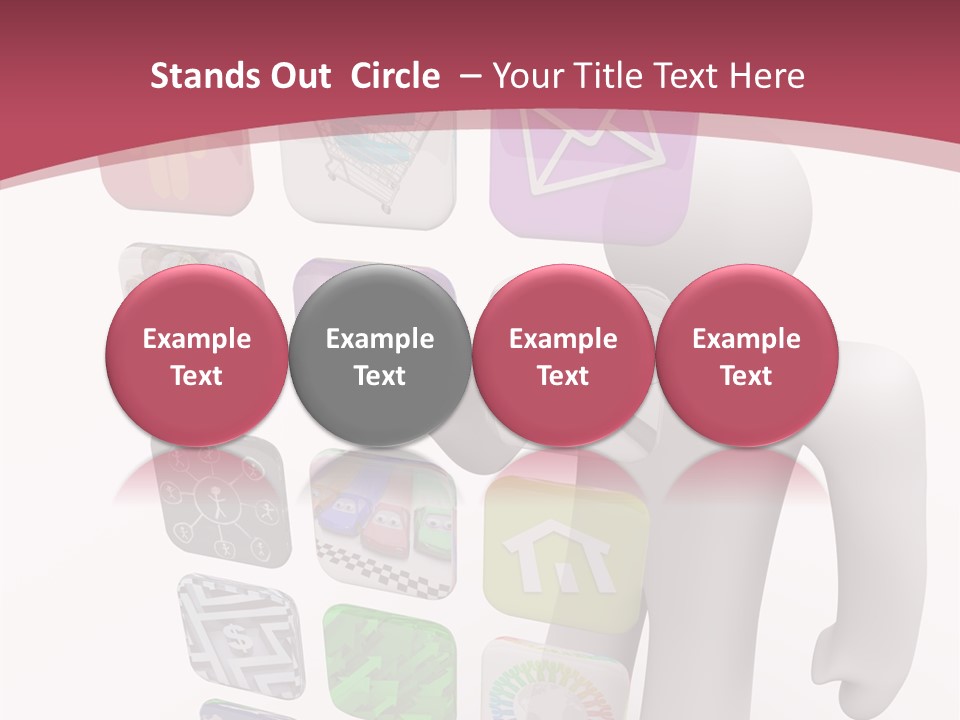 Stands Out Circle – Your Title Text Here

Example Text

Example Text

Example Text

Example Text